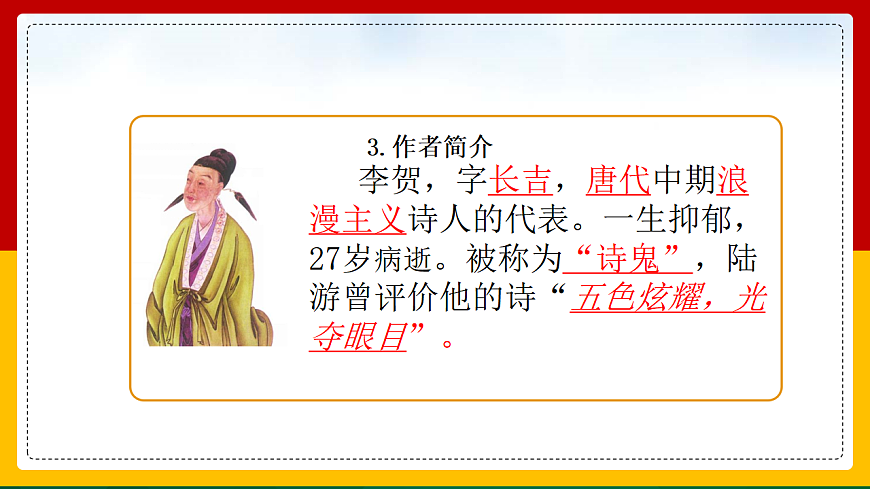 3.作者简介

李贺，字长吉，唐代中期浪漫主义诗人的代表。一生抑郁，27岁病逝。被称为“诗鬼”，陆游曾评价他的诗“五色炫耀，光夺眼目”。